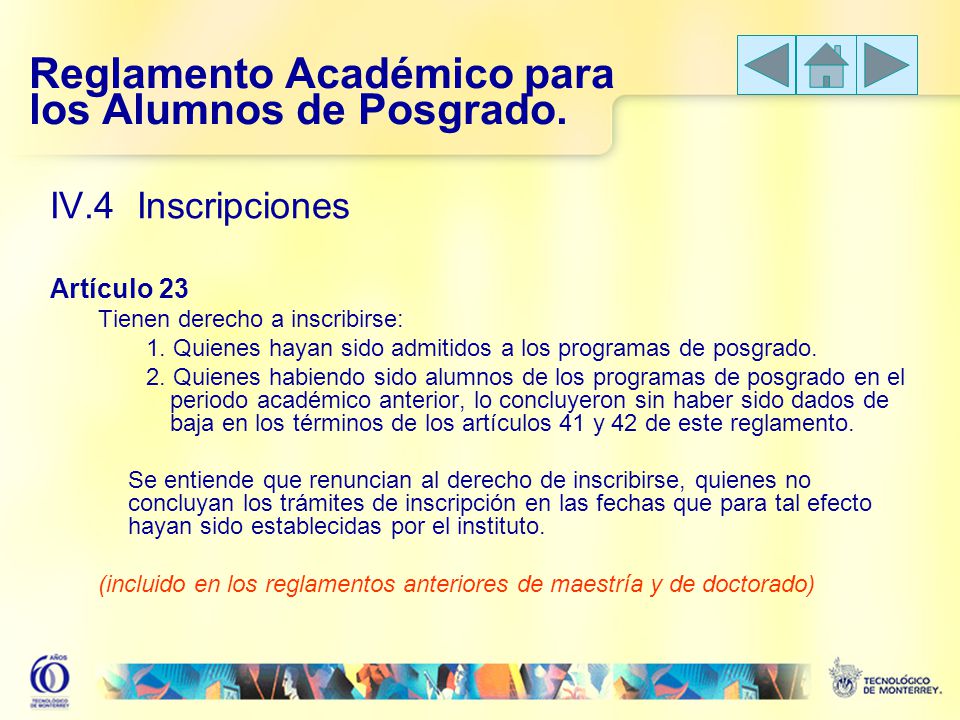 Reglamento Académico para los Alumnos de Posgrado.

IV.4 Inscripciones

Artículo 23

Tienen derecho a inscribirse:

1. Quienes hayan sido admitidos a los programas de posgrado.

2. Quienes habiendo sido alumnos de los programas de posgrado en el periodo académico anterior, lo concluyeron sin haber sido dados de baja en los términos de los artículos 41 y 42 de este reglamento.

Se entiende que renuncian al derecho de inscribirse, quienes no concluyan los trámites de inscripción en las fechas que para tal efecto hayan sido establecidas por el instituto.

(incluido en los reglamentos anteriores de maestría y de doctorado)

60 AÑOS TECNOLÓGICO DE MONTERREY

TECNOLÓGICO DE MONTERREY.